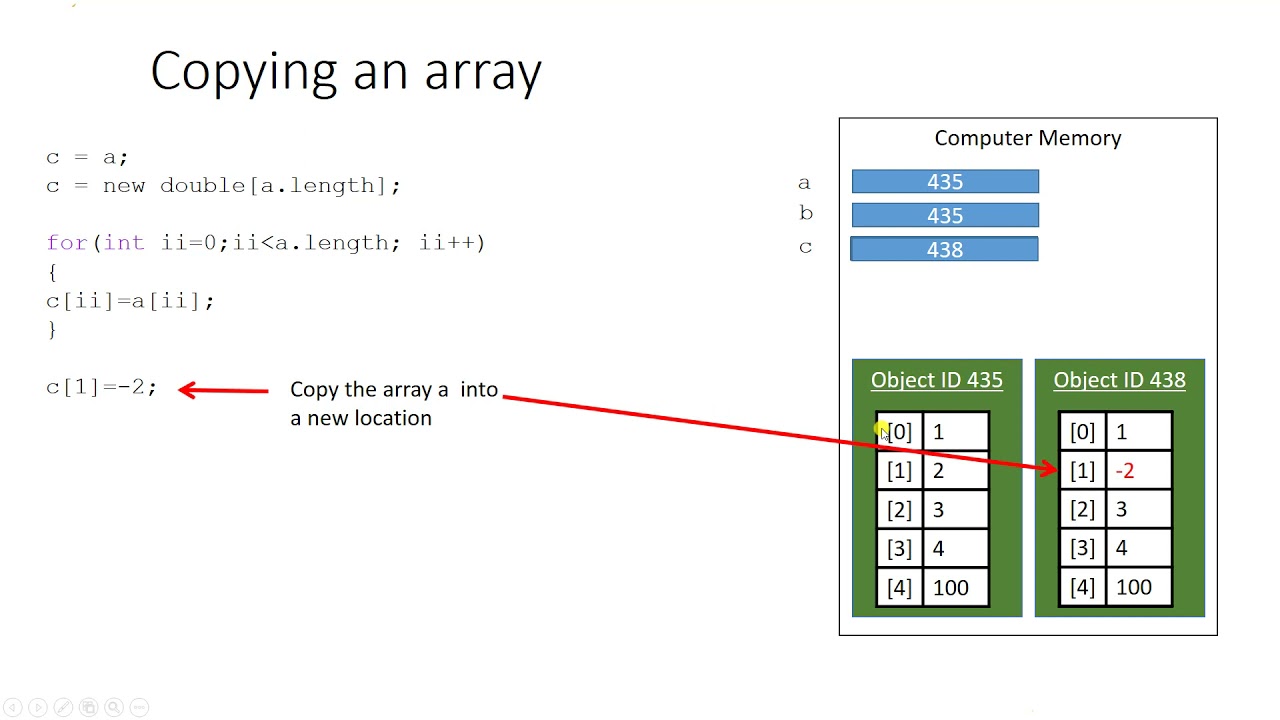 Copying an array

c = a;
c = new double[a.length];

for(int ii=0;ii<a.length; ii++)
{
c[ii]=a[ii];
}

c[1]=-2;

Copy the array a into a new location

Computer Memory

a 435
b 435
c 438

Object ID 435

| [0] | 1 |
|---|---|
| [1] | 2 |
| [2] | 3 |
| [3] | 4 |
| [4] | 100 |

Object ID 438

| [0] | 1 |
|---|---|
| [1] | -2 |
| [2] | 3 |
| [3] | 4 |
| [4] | 100 |